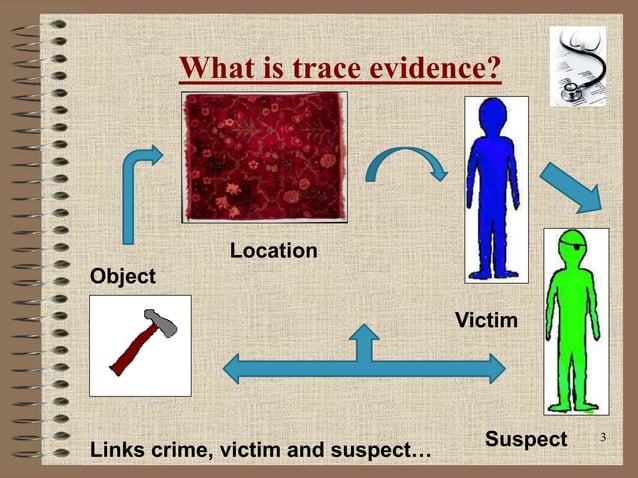 What is trace evidence?

Location

Object

Victim

Suspect

Links crime, victim and suspect…

3